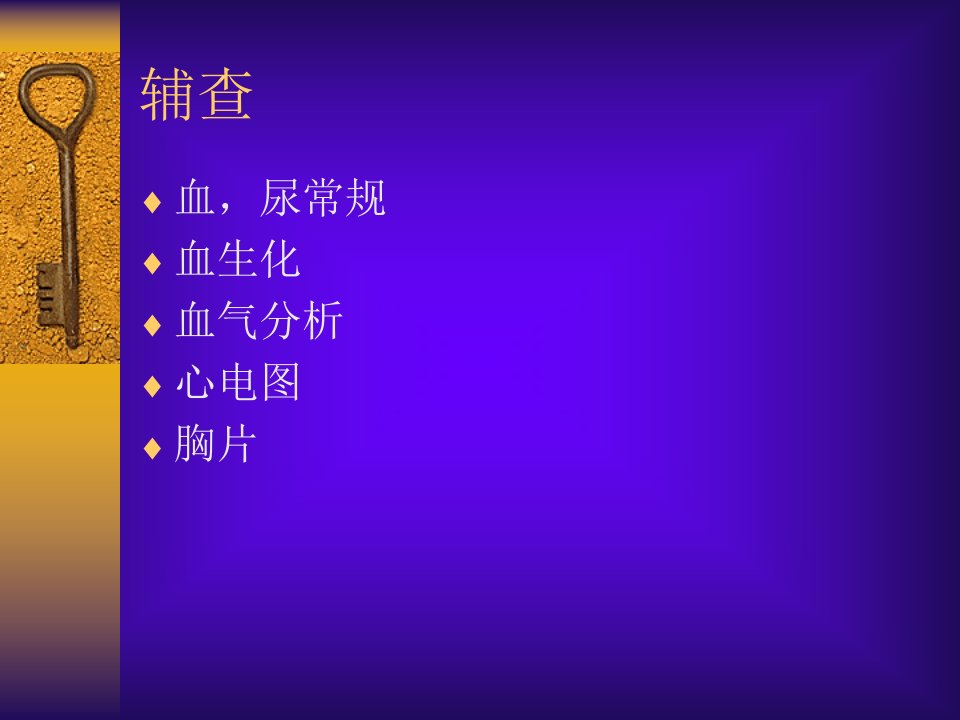 辅查

♦ 血，尿常规
♦ 血生化
♦ 血气分析
♦ 心电图
♦ 胸片